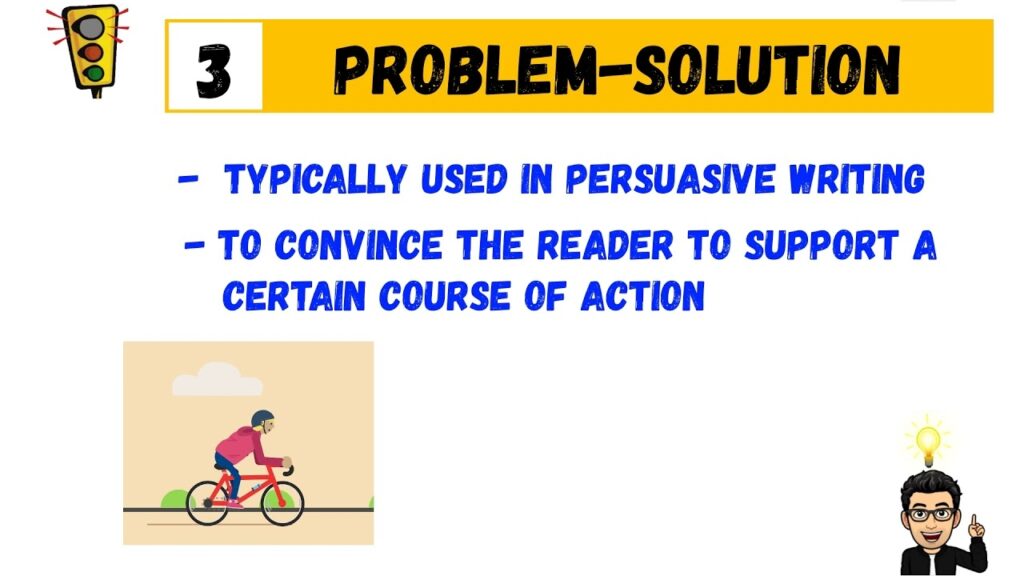 3 PROBLEM-SOLUTION

- TYPICALLY USED IN PERSUASIVE WRITING

- TO CONVINCE THE READER TO SUPPORT A CERTAIN COURSE OF ACTION